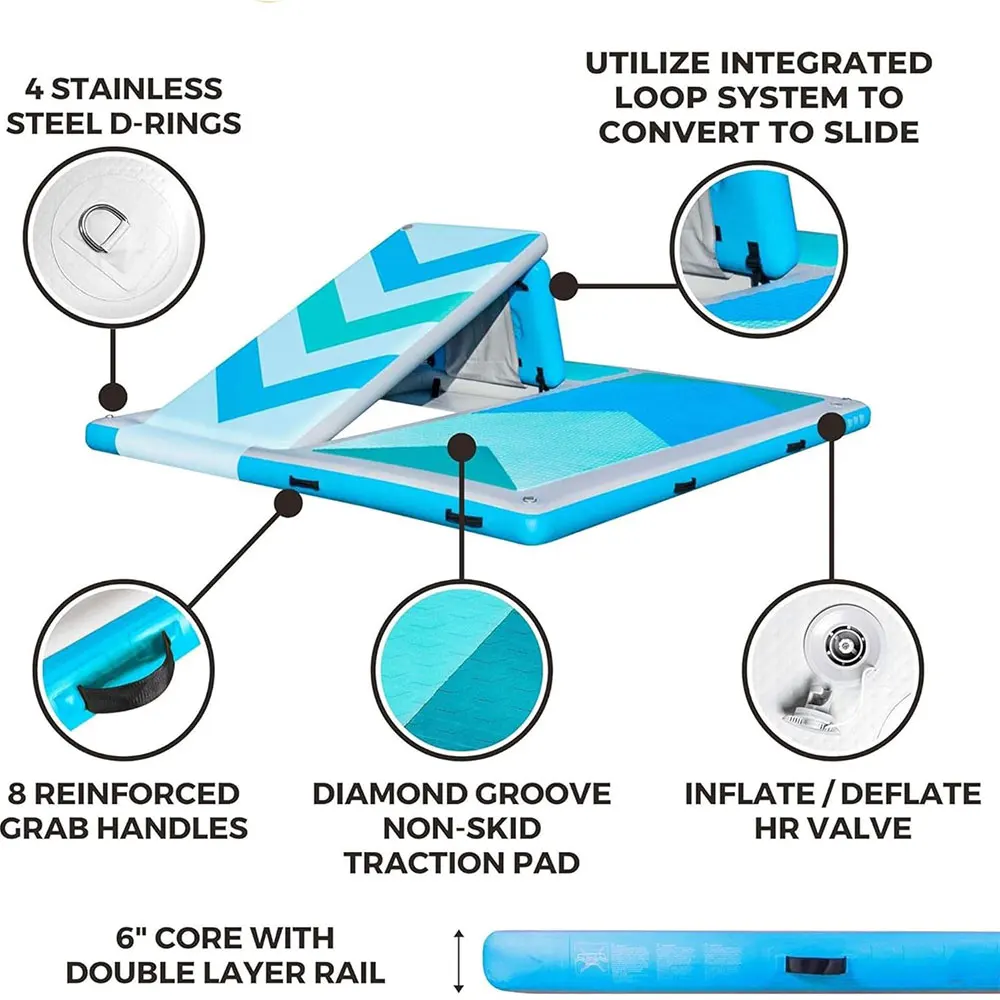 4 STAINLESS STEEL D-RINGS

UTILIZE INTEGRATED LOOP SYSTEM TO CONVERT TO SLIDE

8 REINFORCED GRAB HANDLES

DIAMOND GROOVE NON-SKID TRACTION PAD

INFLATE / DEFLATE HR VALVE

6" CORE WITH DOUBLE LAYER RAIL